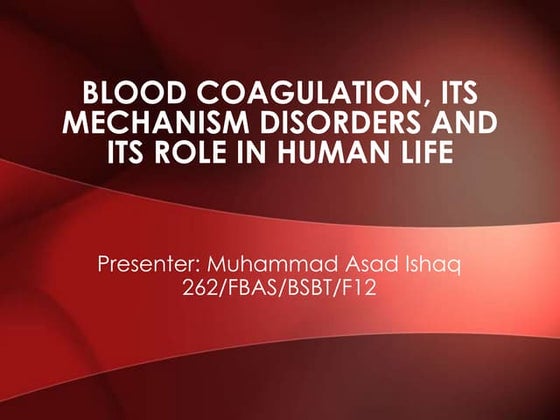 BLOOD COAGULATION, ITS MECHANISM DISORDERS AND ITS ROLE IN HUMAN LIFE

Presenter: Muhammad Asad Ishaq
262/FBAS/BSBT/F12